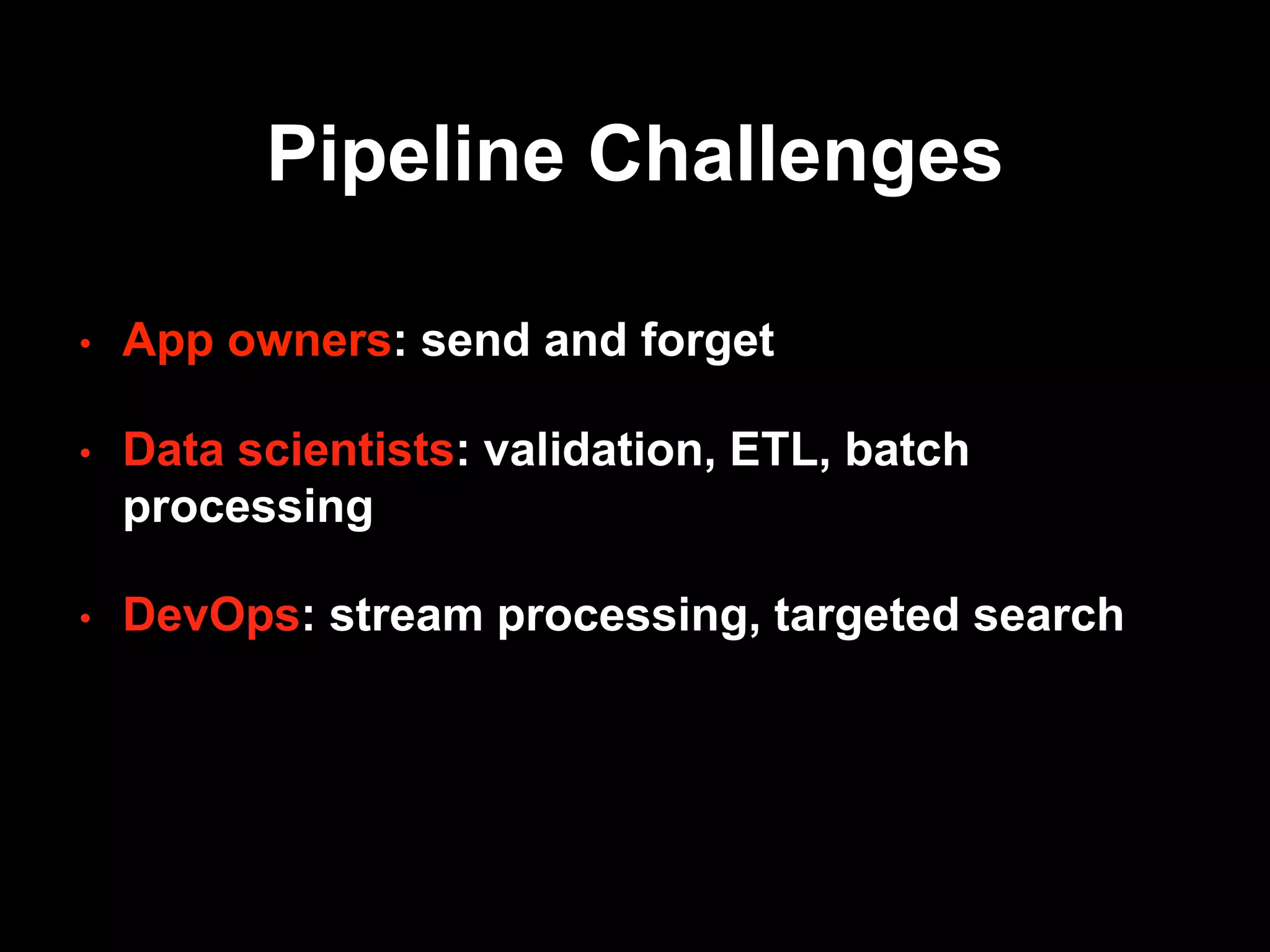 Pipeline Challenges

• App owners: send and forget

• Data scientists: validation, ETL, batch processing

• DevOps: stream processing, targeted search